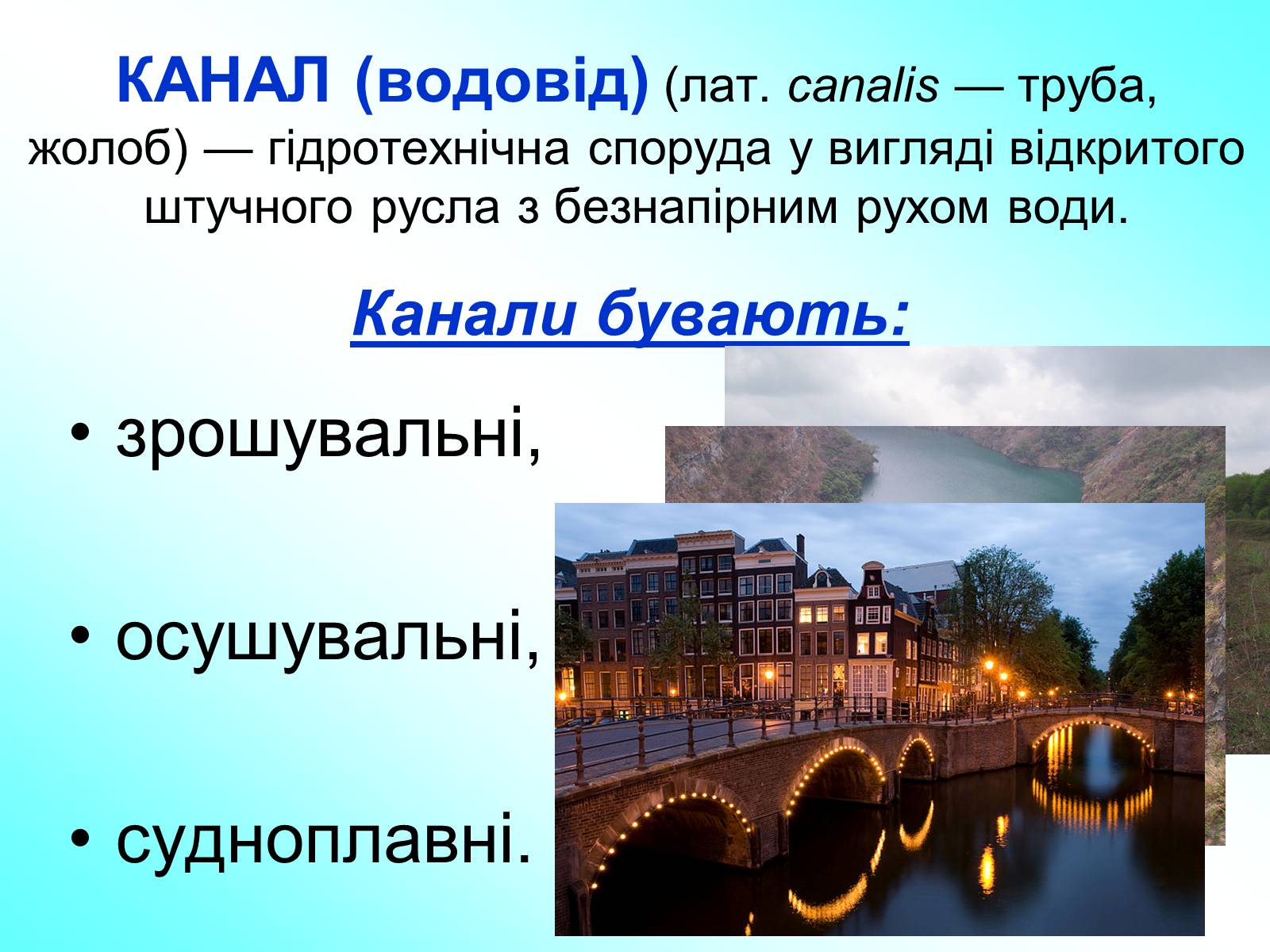 КАНАЛ (водовід) (лат. canalis — труба, жолоб) — гідротехнічна споруда у вигляді відкритого штучного русла з безнапірним рухом води.

Канали бувають:

• зрошувальні,

• осушувальні,

• судноплавні.